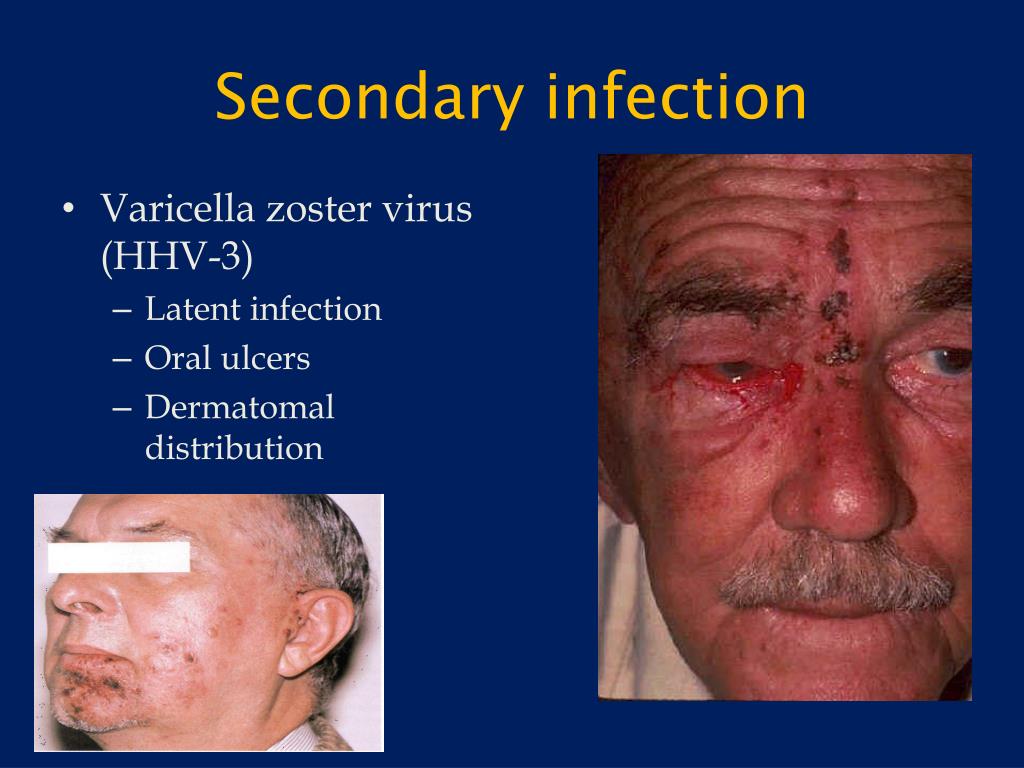 Secondary infection

• Varicella zoster virus (HHV-3)
– Latent infection
– Oral ulcers
– Dermatomal distribution